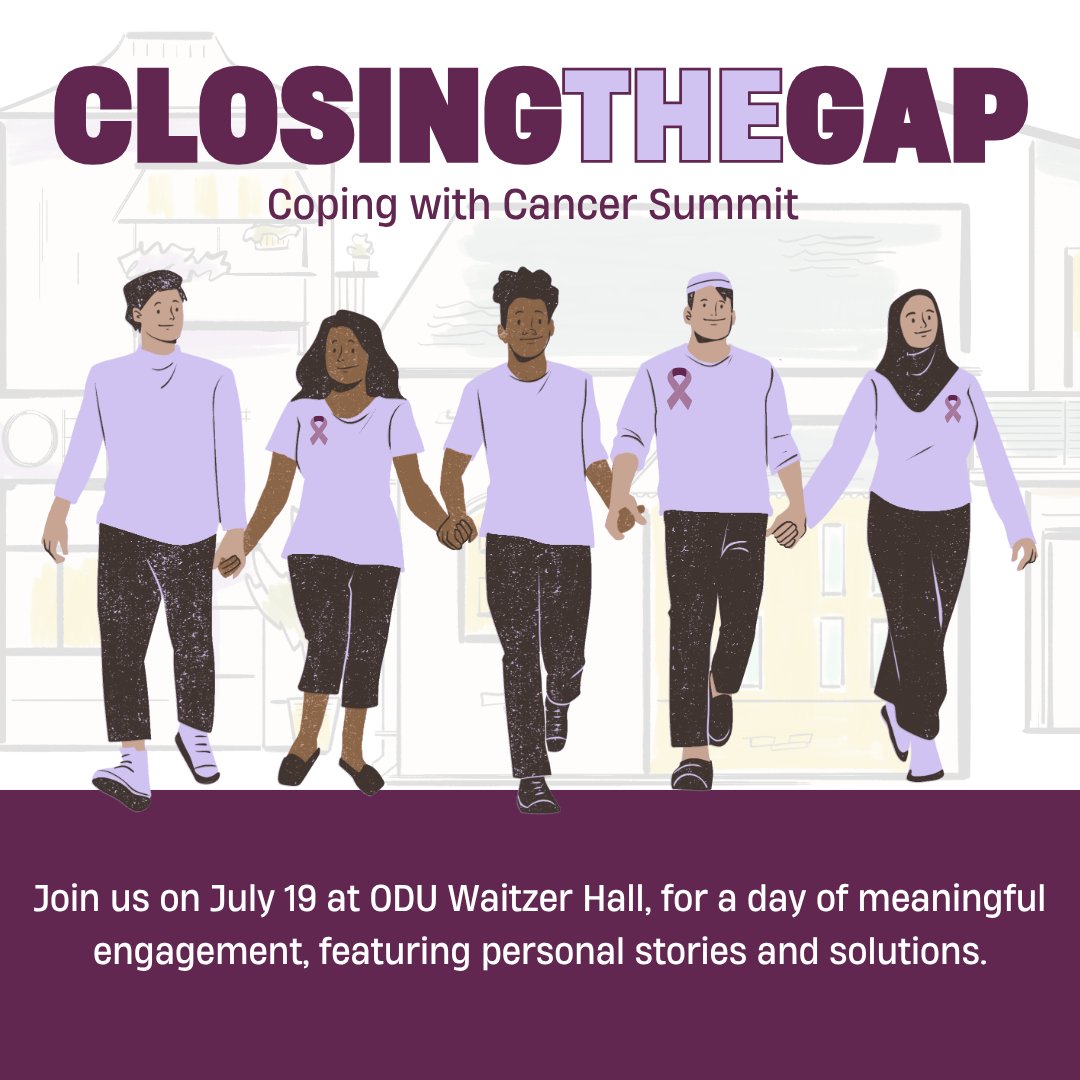 CLOSINGTHEGAP
Coping with Cancer Summit

Join us on July 19 at ODU Waitzer Hall, for a day of meaningful engagement, featuring personal stories and solutions.